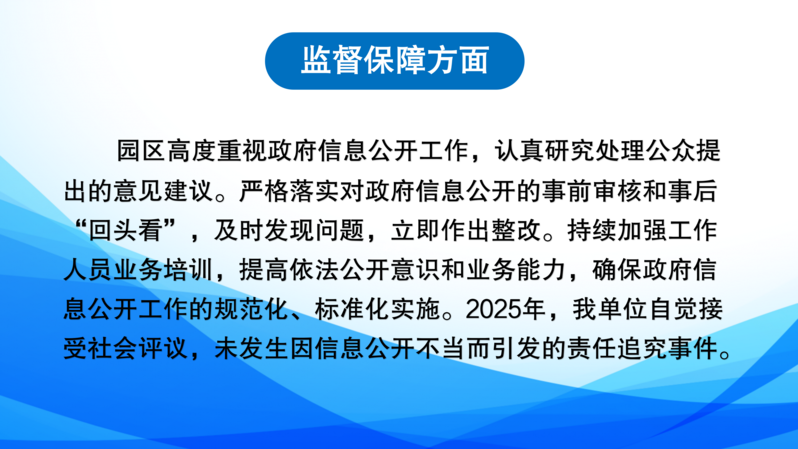 监督保障方面

园区高度重视政府信息公开工作，认真研究处理公众提出的意见建议。严格落实对政府信息公开的事前审核和事后“回头看”，及时发现问题，立即作出整改。持续加强工作人员业务培训，提高依法公开意识和业务能力，确保政府信息公开工作的规范化、标准化实施。2025年，我单位自觉接受社会评议，未发生因信息公开不当而引发的责任追究事件。